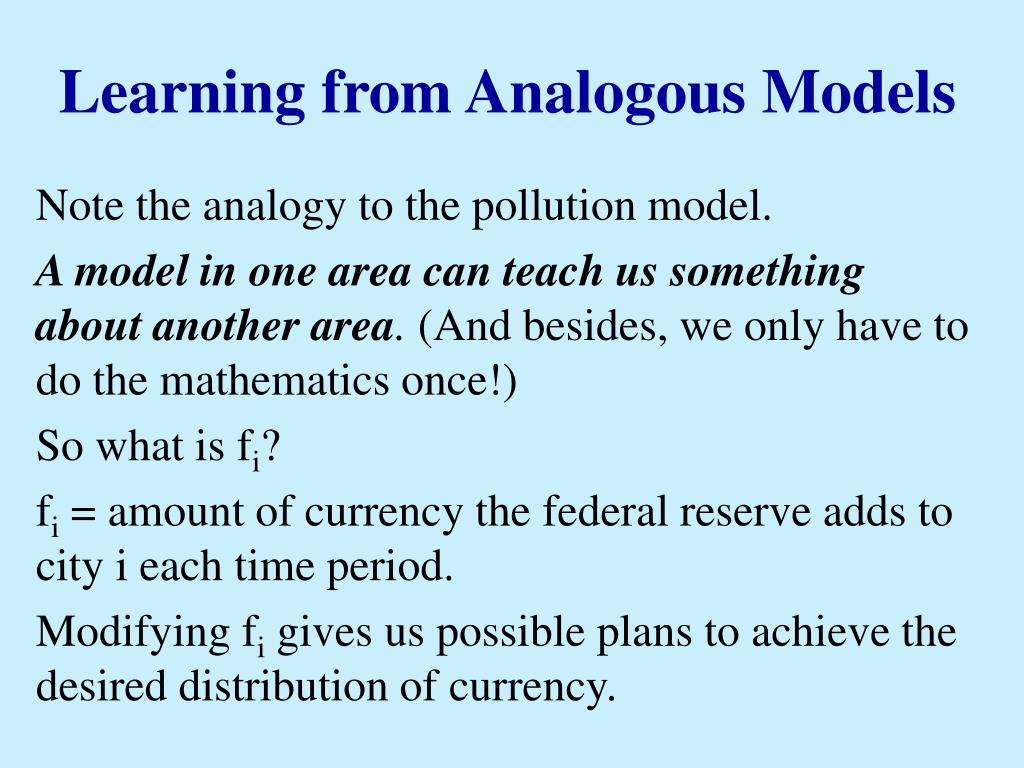 Learning from Analogous Models

Note the analogy to the pollution model.

A model in one area can teach us something about another area. (And besides, we only have to do the mathematics once!)

So what is $f_i$?

$f_i$ = amount of currency the federal reserve adds to city i each time period.

Modifying $f_i$ gives us possible plans to achieve the desired distribution of currency.